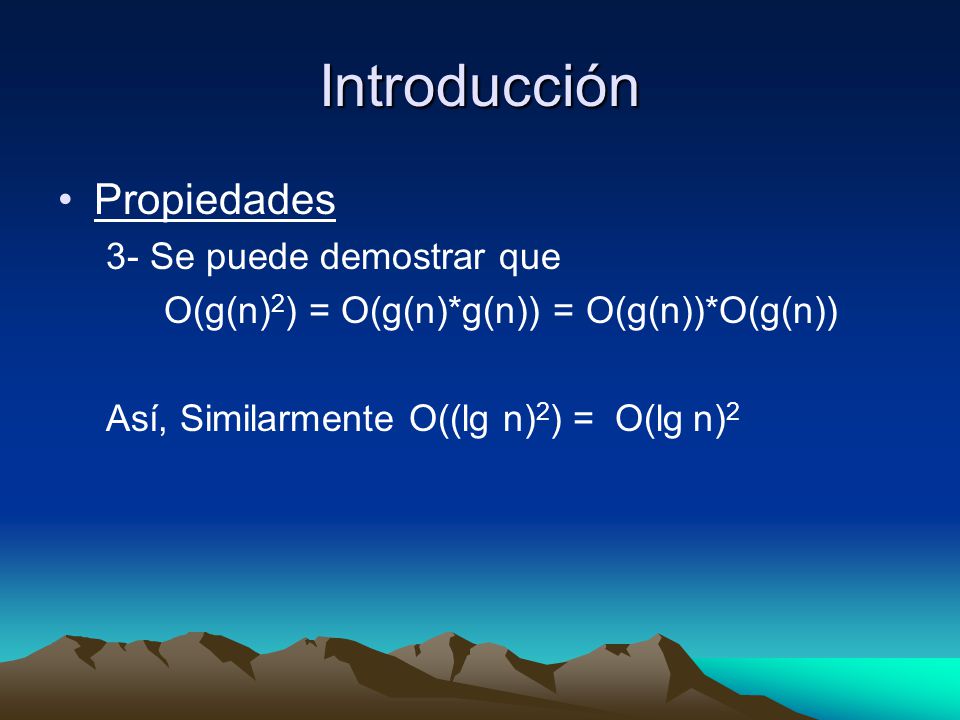 Introducción

• Propiedades

3- Se puede demostrar que

$O(g(n)^2) = O(g(n)*g(n)) = O(g(n))*O(g(n))$

Así, Similarmente $O((\lg n)^2) = O(\lg n)^2$